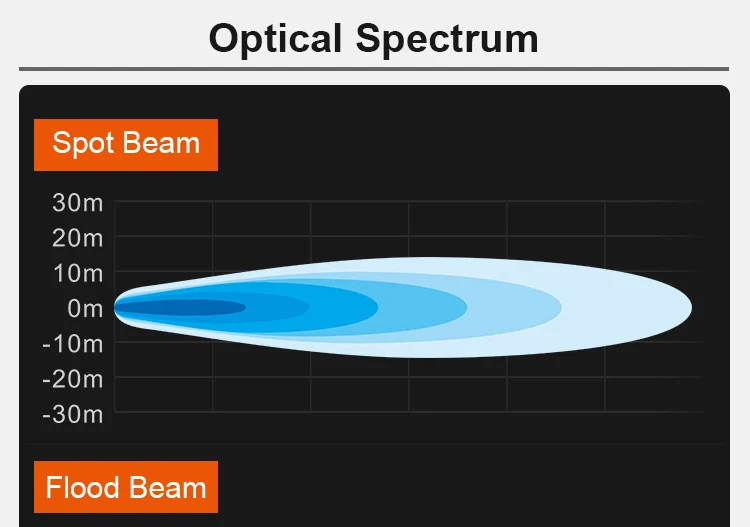 Optical Spectrum

Spot Beam

30m
20m
10m
0m
-10m
-20m
-30m

Flood Beam